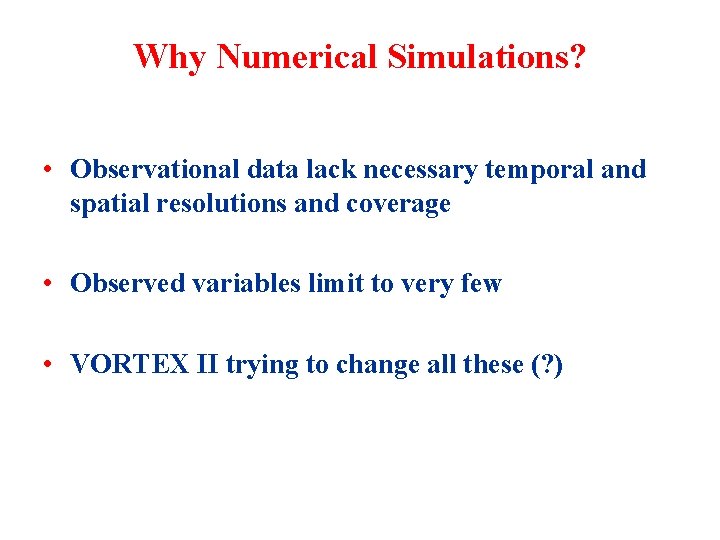 Why Numerical Simulations?

• Observational data lack necessary temporal and spatial resolutions and coverage

• Observed variables limit to very few

• VORTEX II trying to change all these (?)